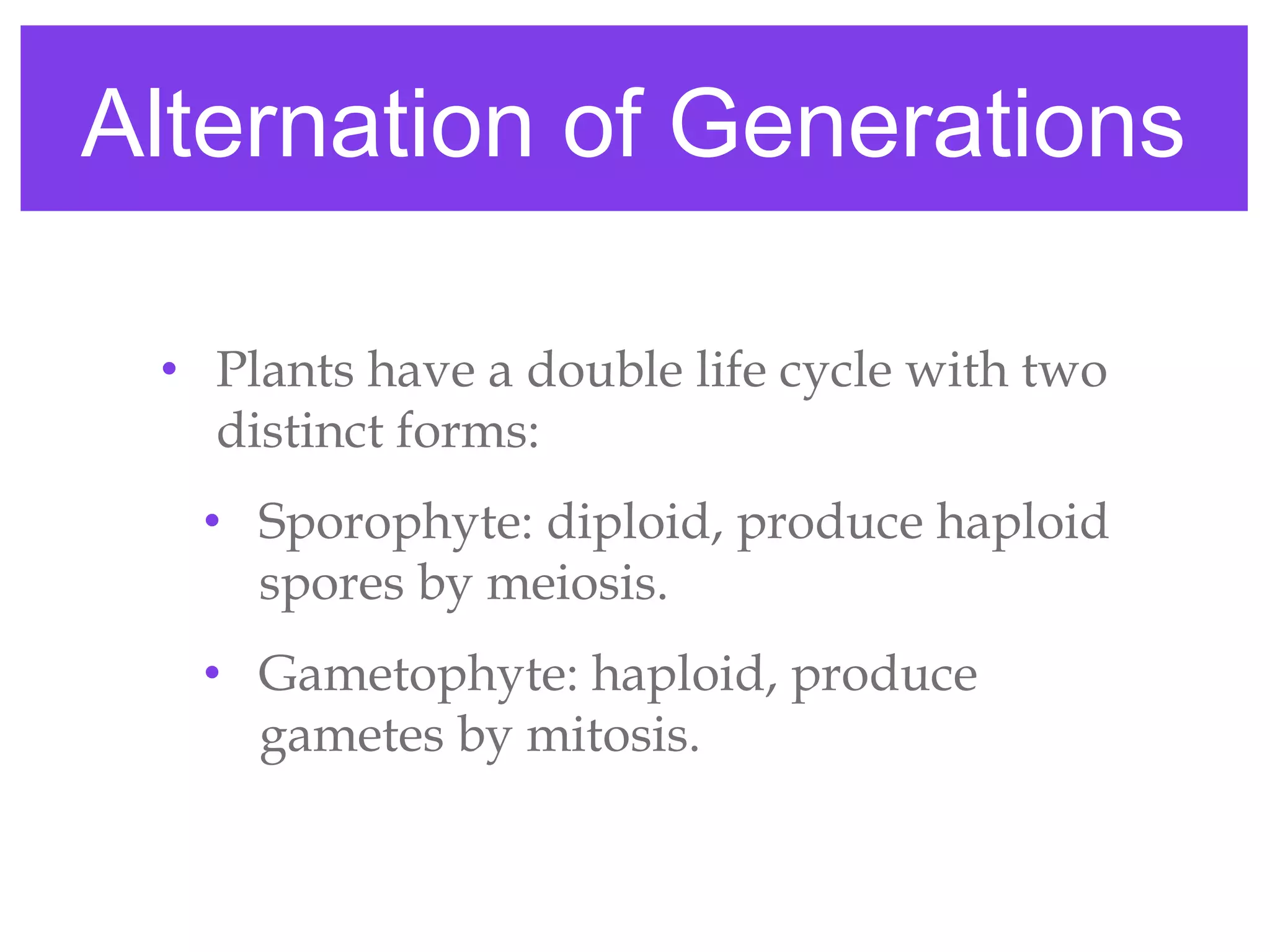 Alternation of Generations

• Plants have a double life cycle with two distinct forms:

• Sporophyte: diploid, produce haploid spores by meiosis.

• Gametophyte: haploid, produce gametes by mitosis.